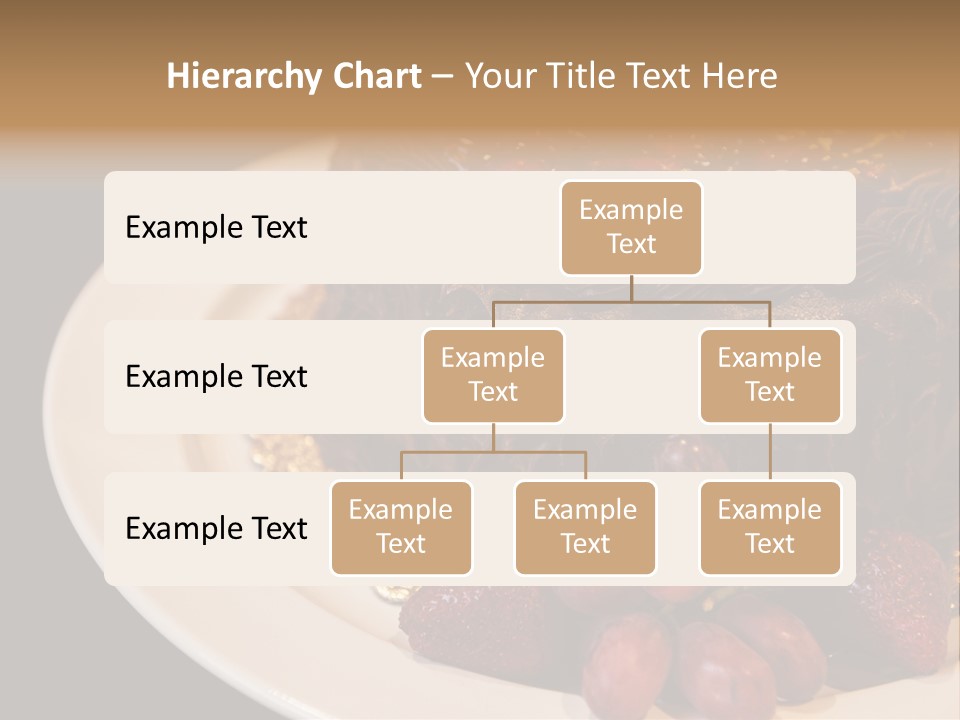 Hierarchy Chart – Your Title Text Here

Example Text

Example Text

Example Text

Example Text

Example Text

Example Text

Example Text

Example Text

Example Text